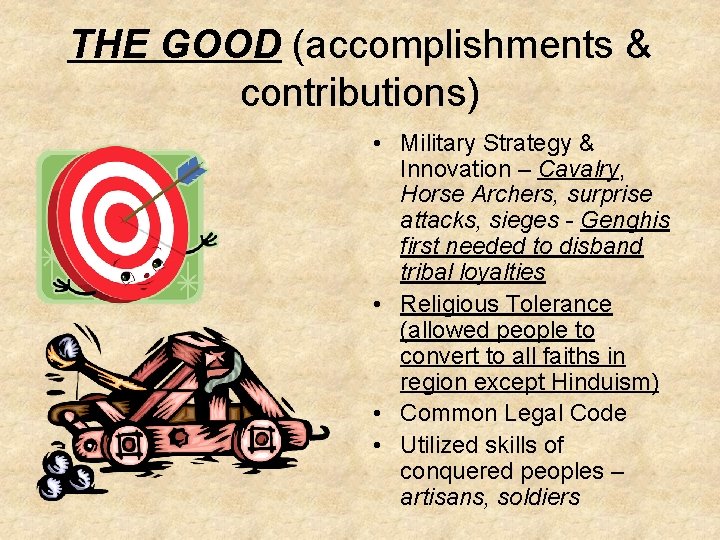 THE GOOD (accomplishments & contributions)

• Military Strategy & Innovation – Cavalry, Horse Archers, surprise attacks, sieges - Genghis first needed to disband tribal loyalties
• Religious Tolerance (allowed people to convert to all faiths in region except Hinduism)
• Common Legal Code
• Utilized skills of conquered peoples – artisans, soldiers